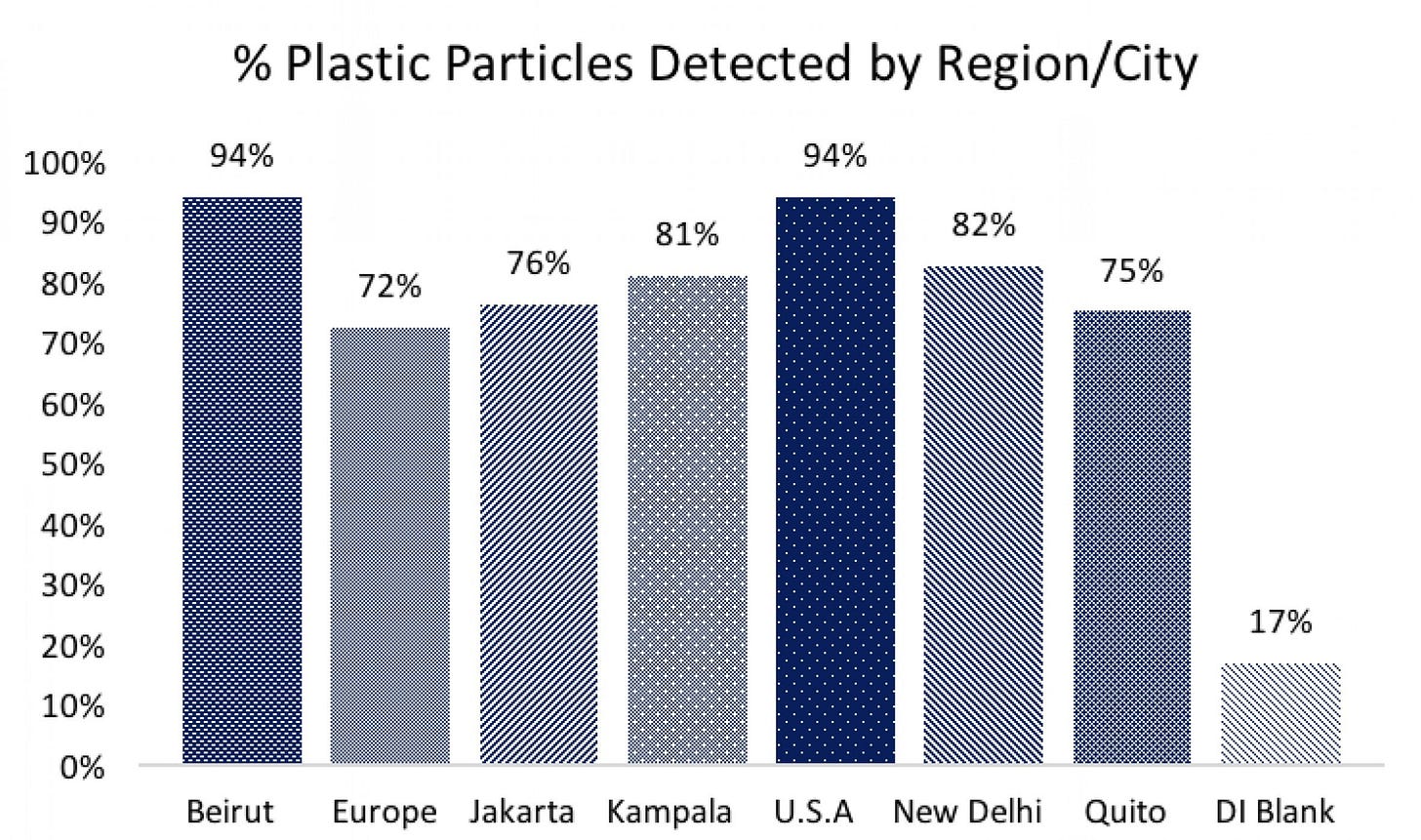 % Plastic Particles Detected by Region/City

100%
90%
80%
70%
60%
50%
40%
30%
20%
10%
0%

94%
72%
76%
81%
94%
82%
75%
17%

Beirut
Europe
Jakarta
Kampala
U.S.A
New Delhi
Quito
DI Blank